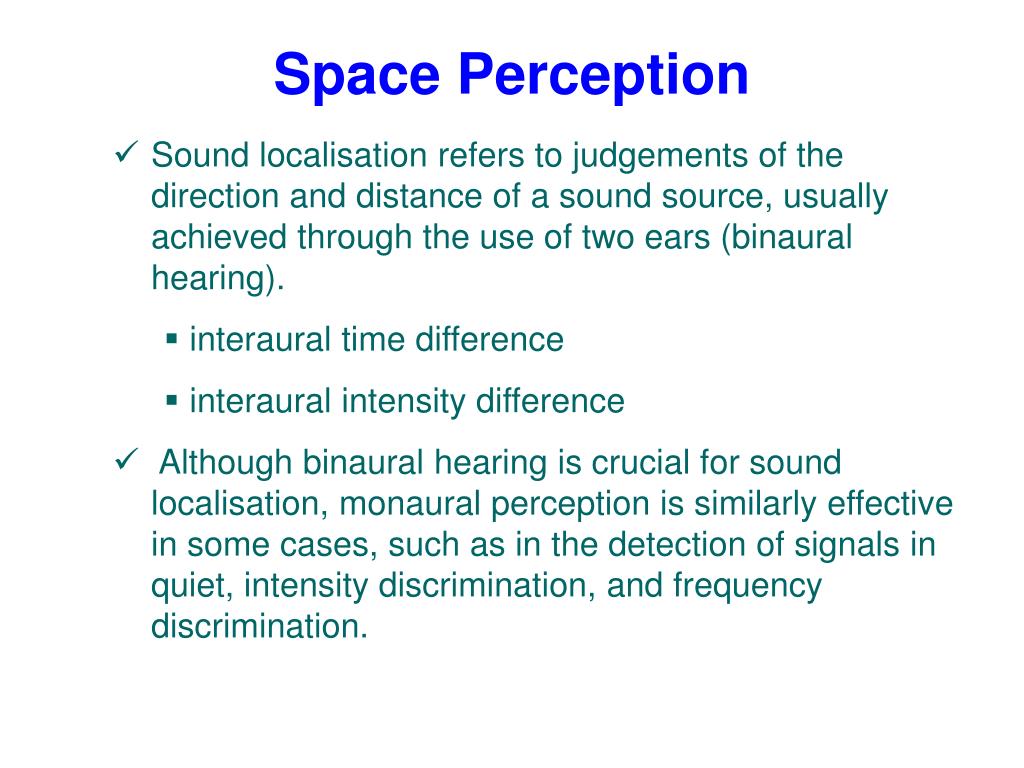 Space Perception

✓ Sound localisation refers to judgements of the direction and distance of a sound source, usually achieved through the use of two ears (binaural hearing).

▪ interaural time difference

▪ interaural intensity difference

✓ Although binaural hearing is crucial for sound localisation, monaural perception is similarly effective in some cases, such as in the detection of signals in quiet, intensity discrimination, and frequency discrimination.